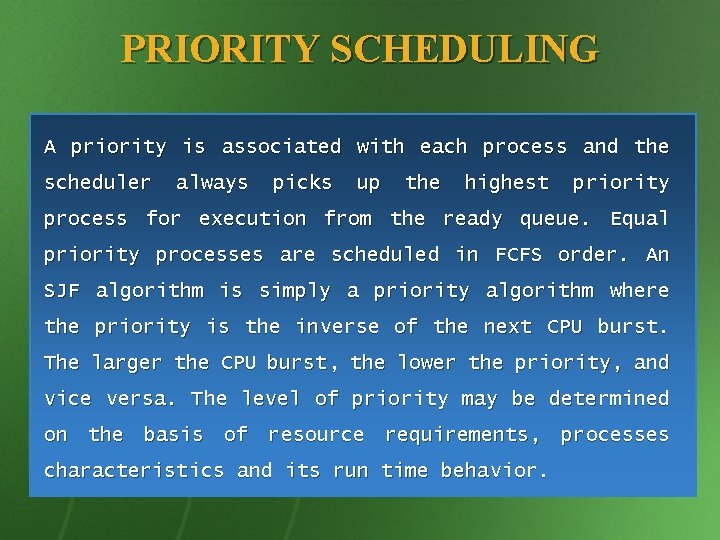 PRIORITY SCHEDULING

A priority is associated with each process and the scheduler always picks up the highest priority process for execution from the ready queue. Equal priority processes are scheduled in FCFS order. An SJF algorithm is simply a priority algorithm where the priority is the inverse of the next CPU burst. The larger the CPU burst, the lower the priority, and vice versa. The level of priority may be determined on the basis of resource requirements, processes characteristics and its run time behavior.